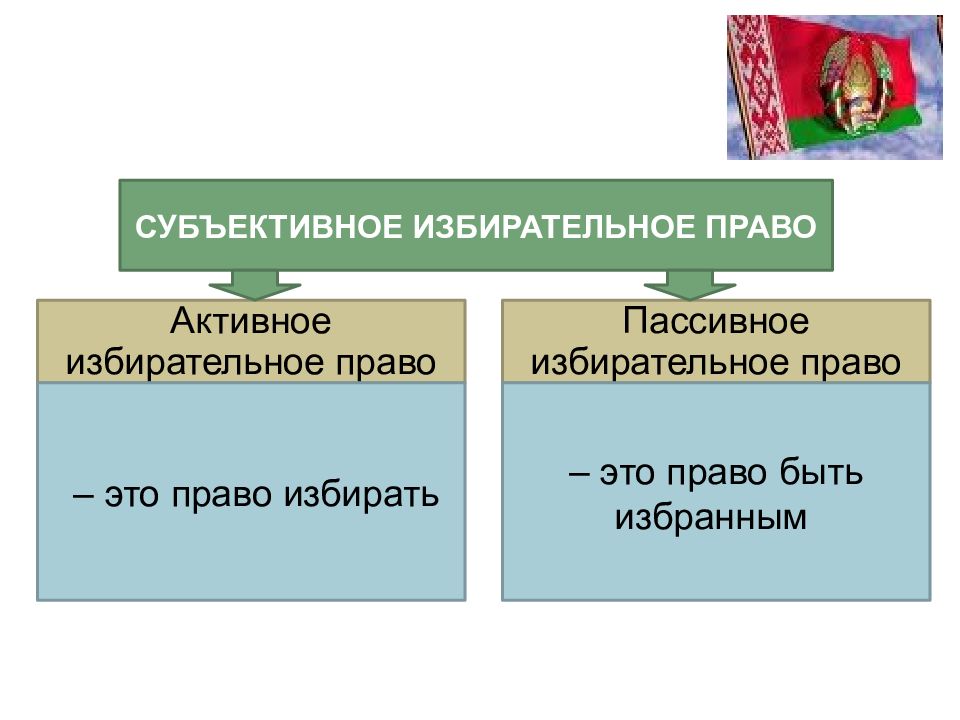 СУБЪЕКТИВНОЕ ИЗБИРАТЕЛЬНОЕ ПРАВО

Активное избирательное право

– это право избирать

Пассивное избирательное право

– это право быть избранным